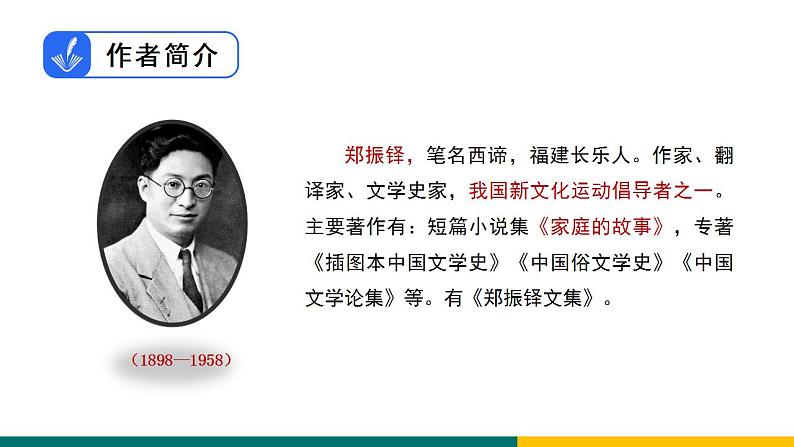 作者简介

（1898—1958）

郑振铎，笔名西谛，福建长乐人。作家、翻译家、文学史家，我国新文化运动倡导者之一。主要著作有：短篇小说集《家庭的故事》，专著《插图本中国文学史》《中国俗文学史》《中国文学论集》等。有《郑振铎文集》。